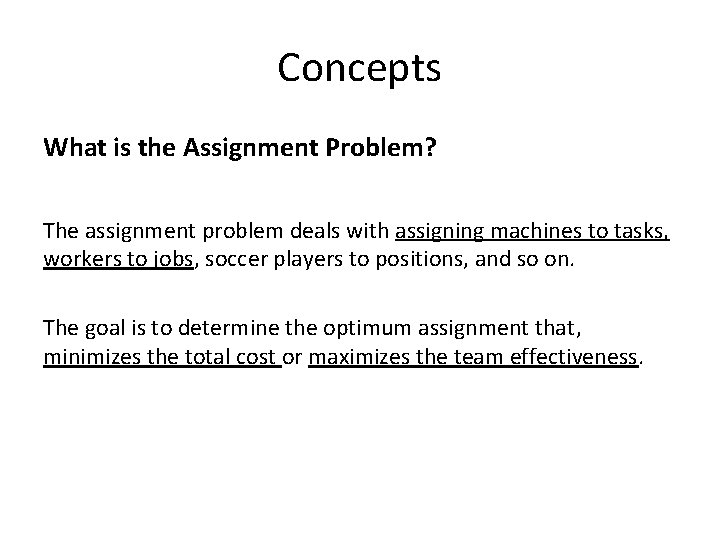 Concepts

What is the Assignment Problem?

The assignment problem deals with assigning machines to tasks, workers to jobs, soccer players to positions, and so on.

The goal is to determine the optimum assignment that, minimizes the total cost or maximizes the team effectiveness.